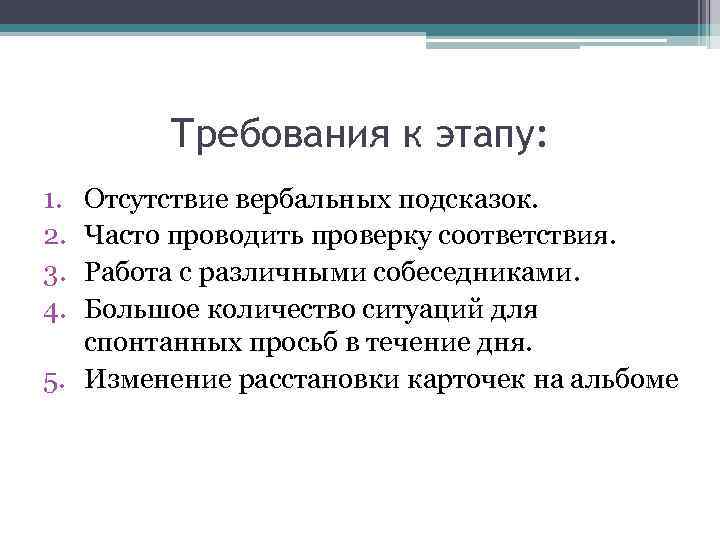 Требования к этапу:

1. Отсутствие вербальных подсказок.
2. Часто проводить проверку соответствия.
3. Работа с различными собеседниками.
4. Большое количество ситуаций для спонтанных просьб в течение дня.
5. Изменение расстановки карточек на альбоме